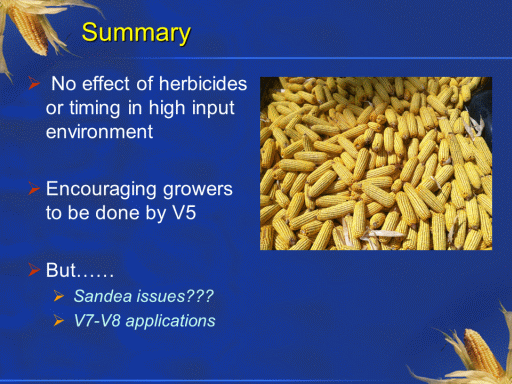 Summary

➢ No effect of herbicides or timing in high input environment

➢ Encouraging growers to be done by V5

➢ But……

➢ Sandea issues???

➢ V7-V8 applications